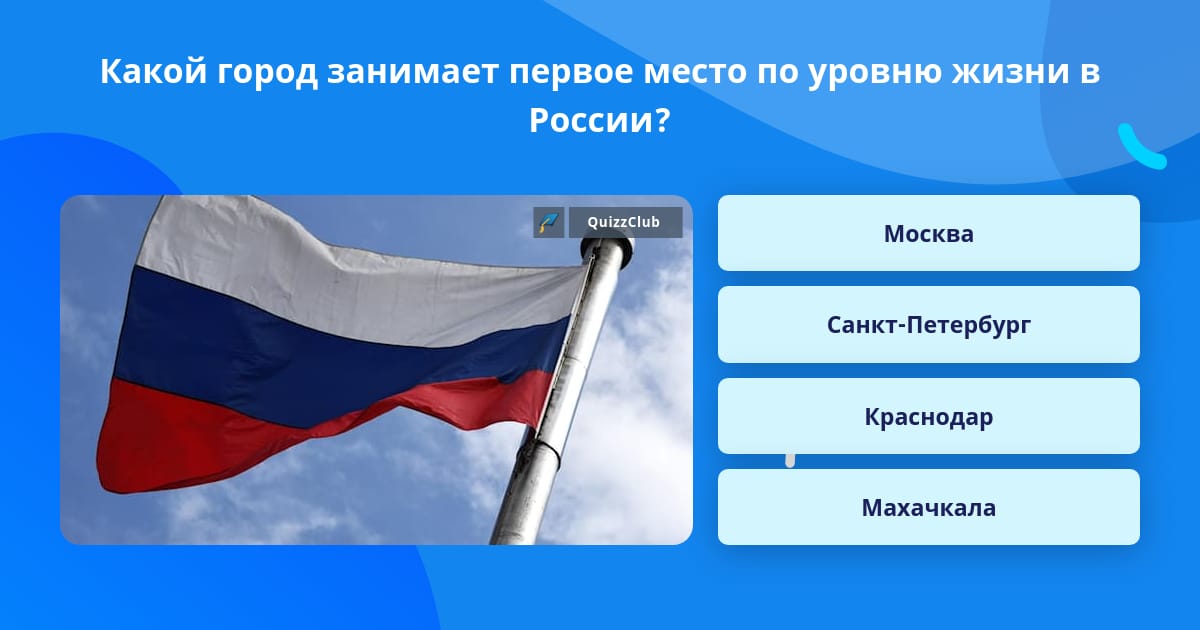 Какой город занимает первое место по уровню жизни в России?

QuizzClub

Москва

Санкт-Петербург

Краснодар

Махачкала